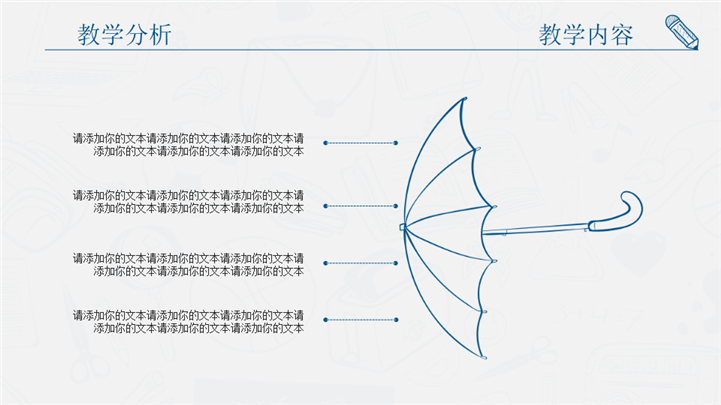 教学分析

教学内容

请添加你的文本请添加你的文本请添加你的文本请添加你的文本请添加你的文本请添加你的文本

请添加你的文本请添加你的文本请添加你的文本请添加你的文本请添加你的文本请添加你的文本

请添加你的文本请添加你的文本请添加你的文本请添加你的文本请添加你的文本请添加你的文本

请添加你的文本请添加你的文本请添加你的文本请添加你的文本请添加你的文本请添加你的文本